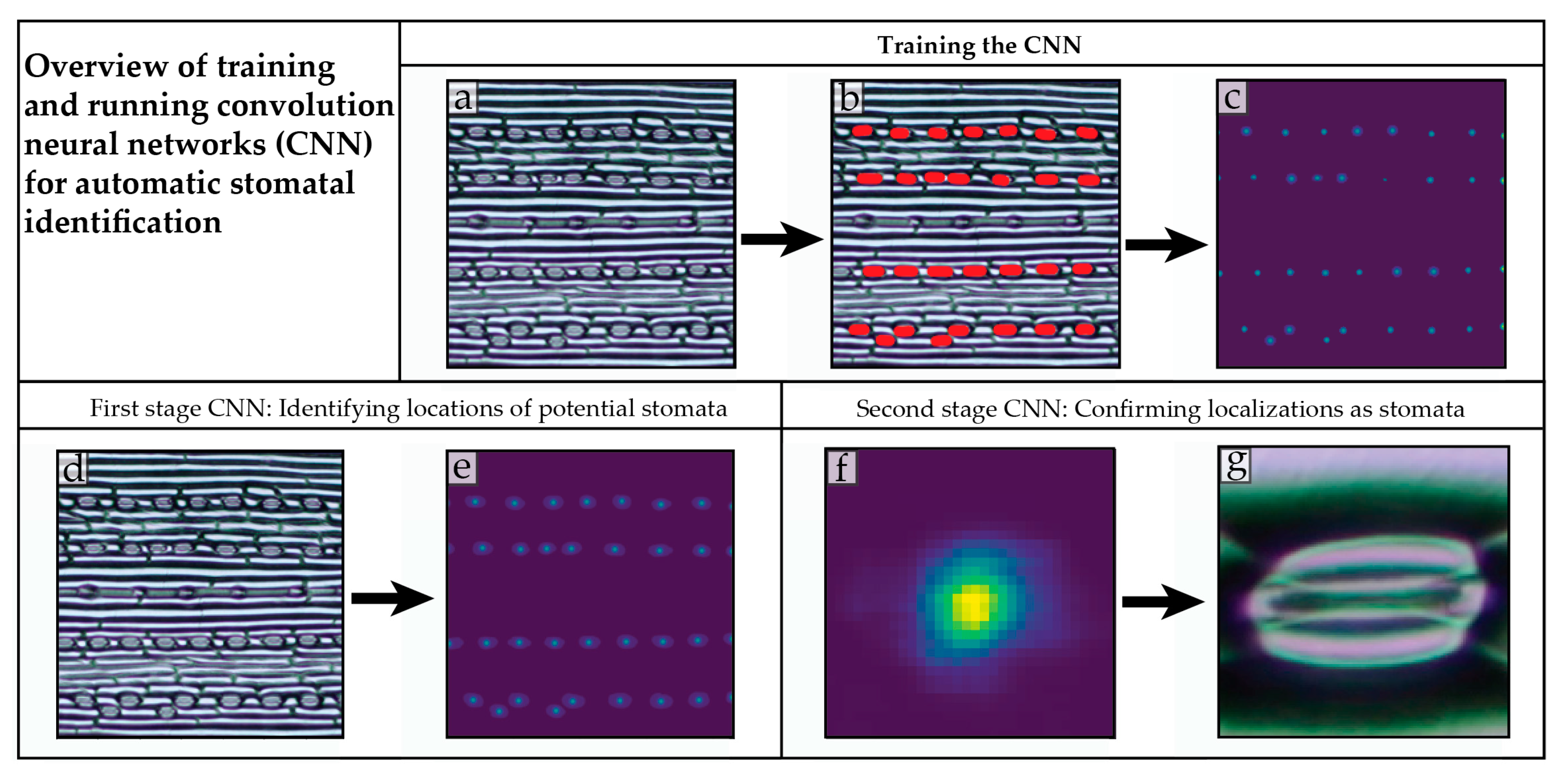 Overview of training and running convolution neural networks (CNN) for automatic stomatal identification

Training the CNN

a

b

c

First stage CNN: Identifying locations of potential stomata

Second stage CNN: Confirming localizations as stomata

d

e

f

g